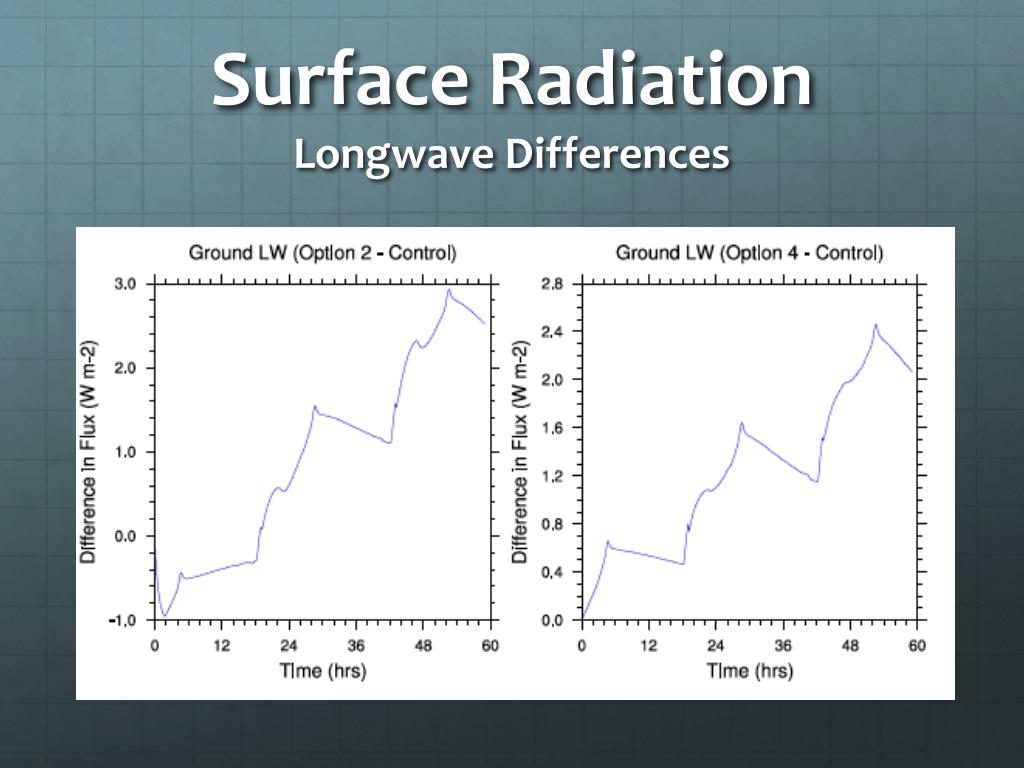 Surface Radiation
Longwave Differences

Ground LW (Option 2 - Control)

Difference in Flux (W m-2)

3.0
2.0
1.0
0.0
-1.0

0
12
24
36
48
60

Time (hrs)

Ground LW (Option 4 - Control)

Difference in Flux (W m-2)

2.8
2.4
2.0
1.6
1.2
0.8
0.4
0.0

0
12
24
36
48
60

Time (hrs)